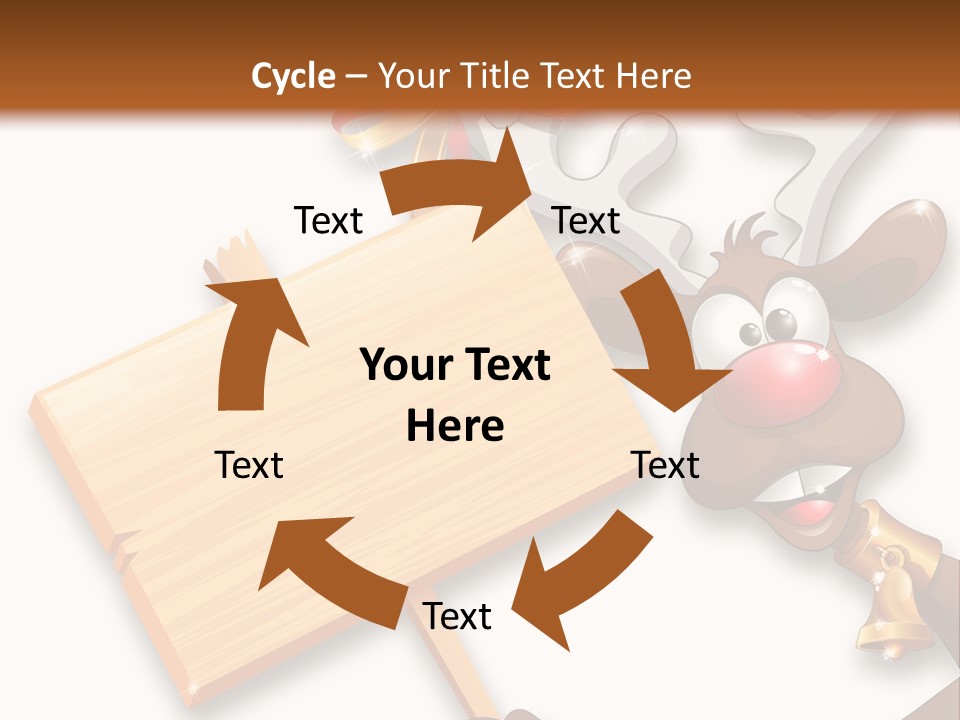 Cycle – Your Title Text Here

Text

Text

Your Text Here

Text

Text

Text